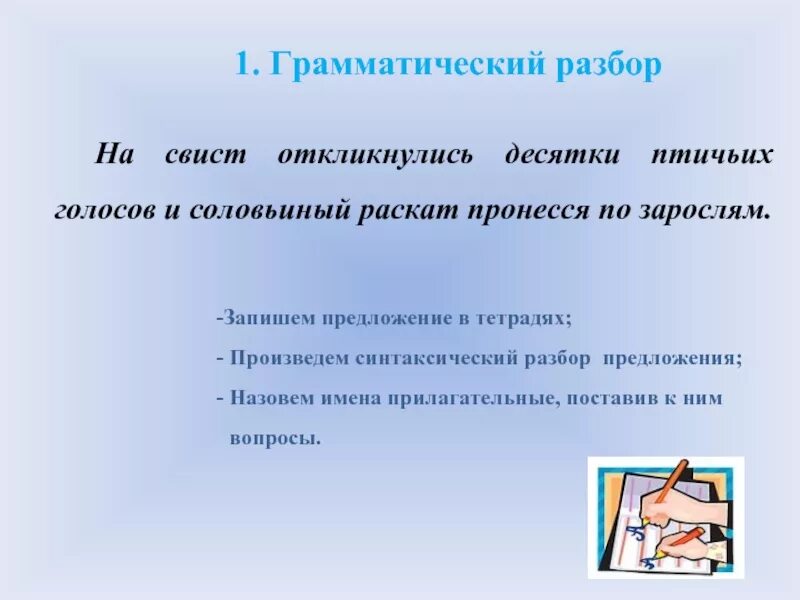 1. Грамматический разбор

На свист откликнулись десятки птичьих голосов и соловьиный раскат пронесся по зарослям.

-Запишем предложение в тетрадях;
- Произведем синтаксический разбор предложения;
- Назовем имена прилагательные, поставив к ним вопросы.